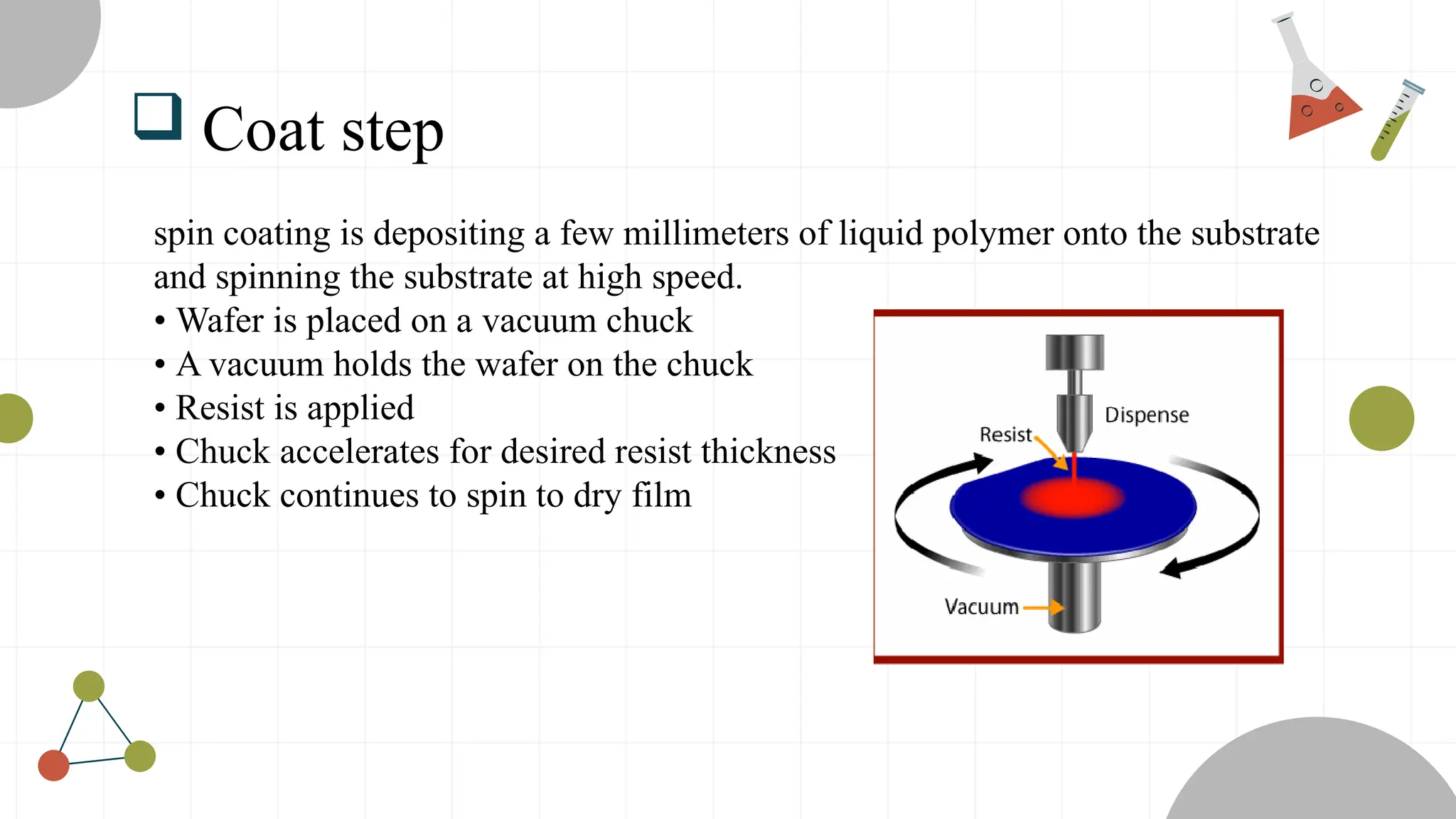 ❑ Coat step

spin coating is depositing a few millimeters of liquid polymer onto the substrate and spinning the substrate at high speed.
• Wafer is placed on a vacuum chuck
• A vacuum holds the wafer on the chuck
• Resist is applied
• Chuck accelerates for desired resist thickness
• Chuck continues to spin to dry film

Dispense
Resist
Vacuum